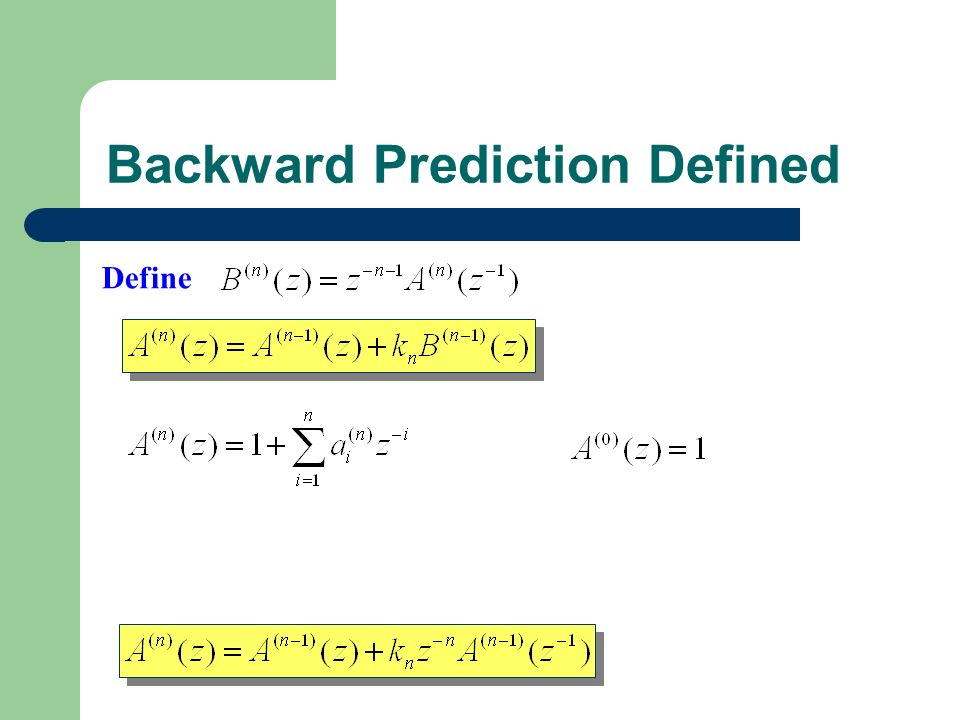 Backward Prediction Defined

Define $B^{(n)}(z) = z^{-n-1}A^{(n)}(z^{-1})$

$A^{(n)}(z) = A^{(n-1)}(z) + k_n B^{(n-1)}(z)$

$A^{(n)}(z) = 1 + \sum_{i=1}^{n} a_i^{(n)} z^{-i}$

$A^{(0)}(z) = 1$

$A^{(n)}(z) = A^{(n-1)}(z) + k_n z^{-n} A^{(n-1)}(z^{-1})$